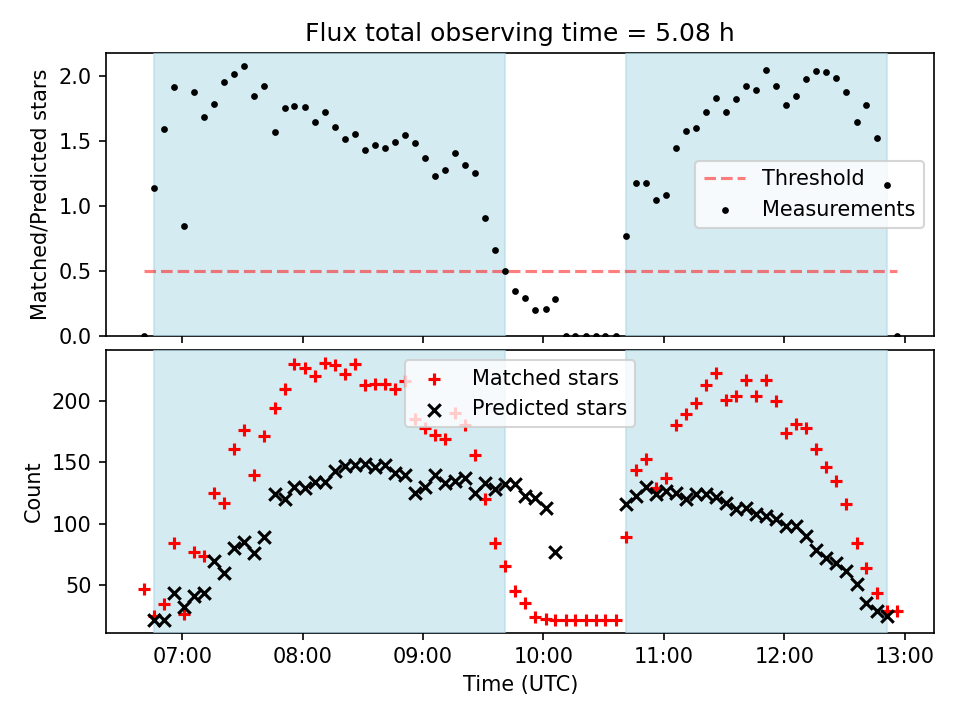 Flux total observing time = 5.08 h

Matched/Predicted stars

2.0
1.5
1.0
0.5
0.0

Threshold
Measurements

Count

200
150
100
50

Matched stars
Predicted stars

07:00 08:00 09:00 10:00 11:00 12:00 13:00

Time (UTC)